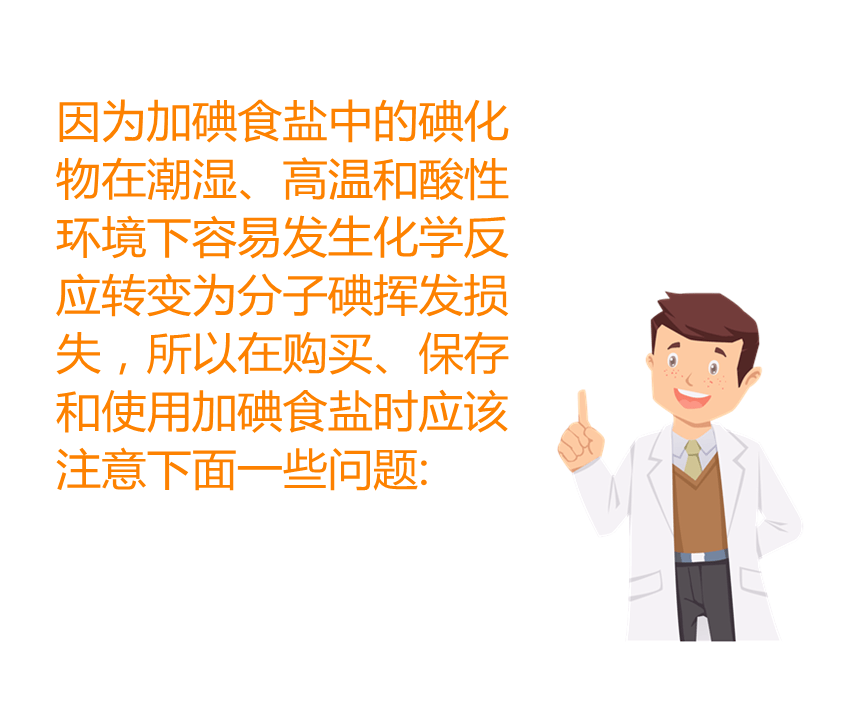 因为加碘食盐中的碘化物在潮湿、高温和酸性环境下容易发生化学反应转变为分子碘挥发损失，所以在购买、保存和使用加碘食盐时应该注意下面一些问题: